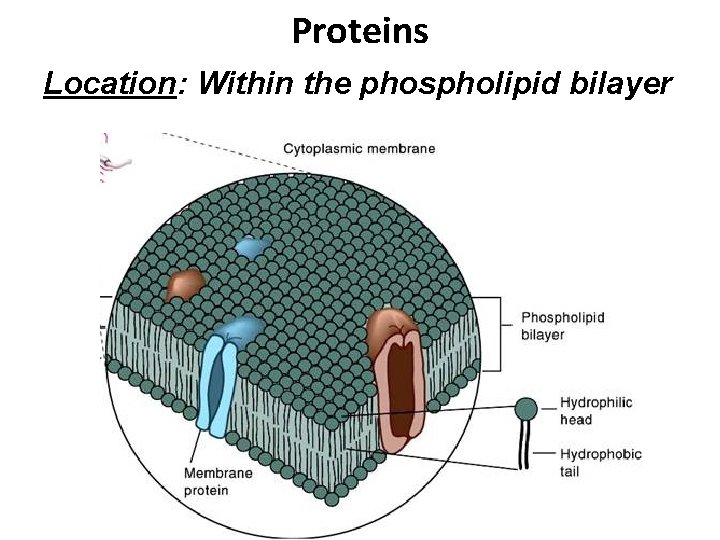 Proteins

Location: Within the phospholipid bilayer

Cytoplasmic membrane

Phospholipid bilayer

Hydrophilic head

Hydrophobic tail

Membrane protein